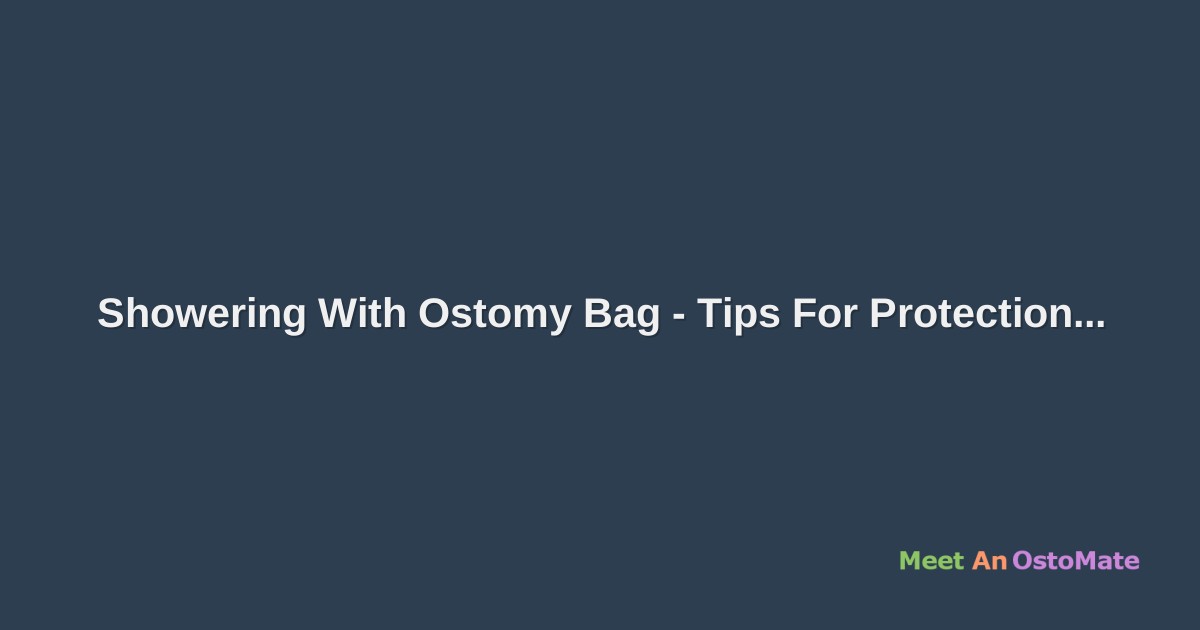 Showering With Ostomy Bag - Tips For Protection...

Meet An OstoMate